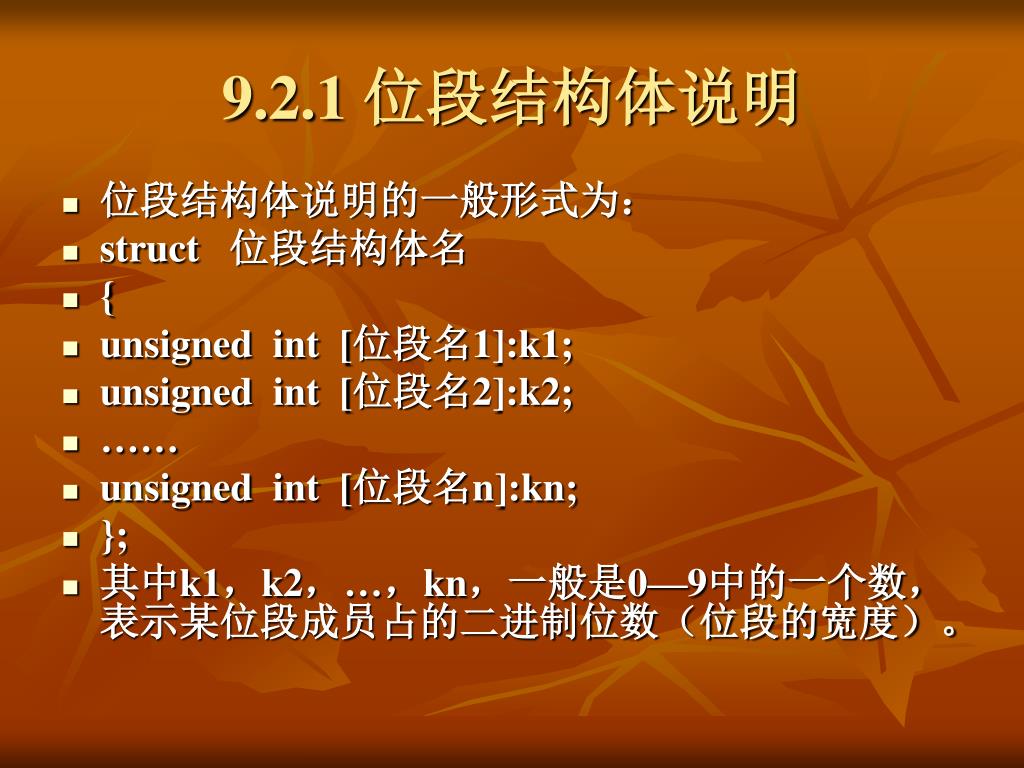 9.2.1 位段结构体说明

- 位段结构体说明的一般形式为：
- struct 位段结构体名
- {
- unsigned int [位段名1]:k1;
- unsigned int [位段名2]:k2;
- ……
- unsigned int [位段名n]:kn;
- };
- 其中k1，k2，…，kn，一般是0—9中的一个数，表示某位段成员占的二进制位数（位段的宽度）。